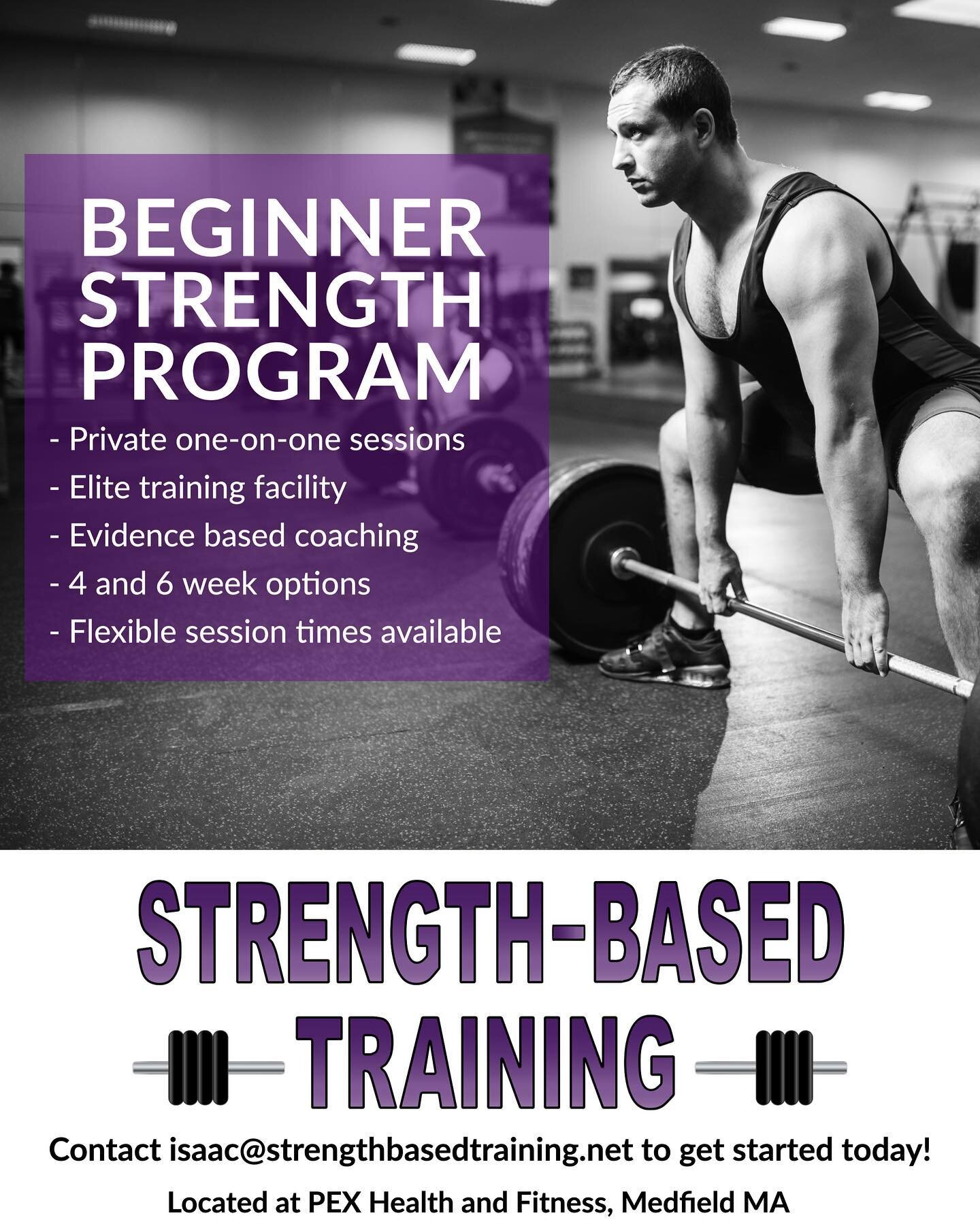 BEGINNER STRENGTH PROGRAM

- Private one-on-one sessions
- Elite training facility
- Evidence based coaching
- 4 and 6 week options
- Flexible session times available

STRENGTH-BASED TRAINING

Contact isaac@strengthbasedtraining.net to get started today!

Located at PEX Health and Fitness, Medfield MA